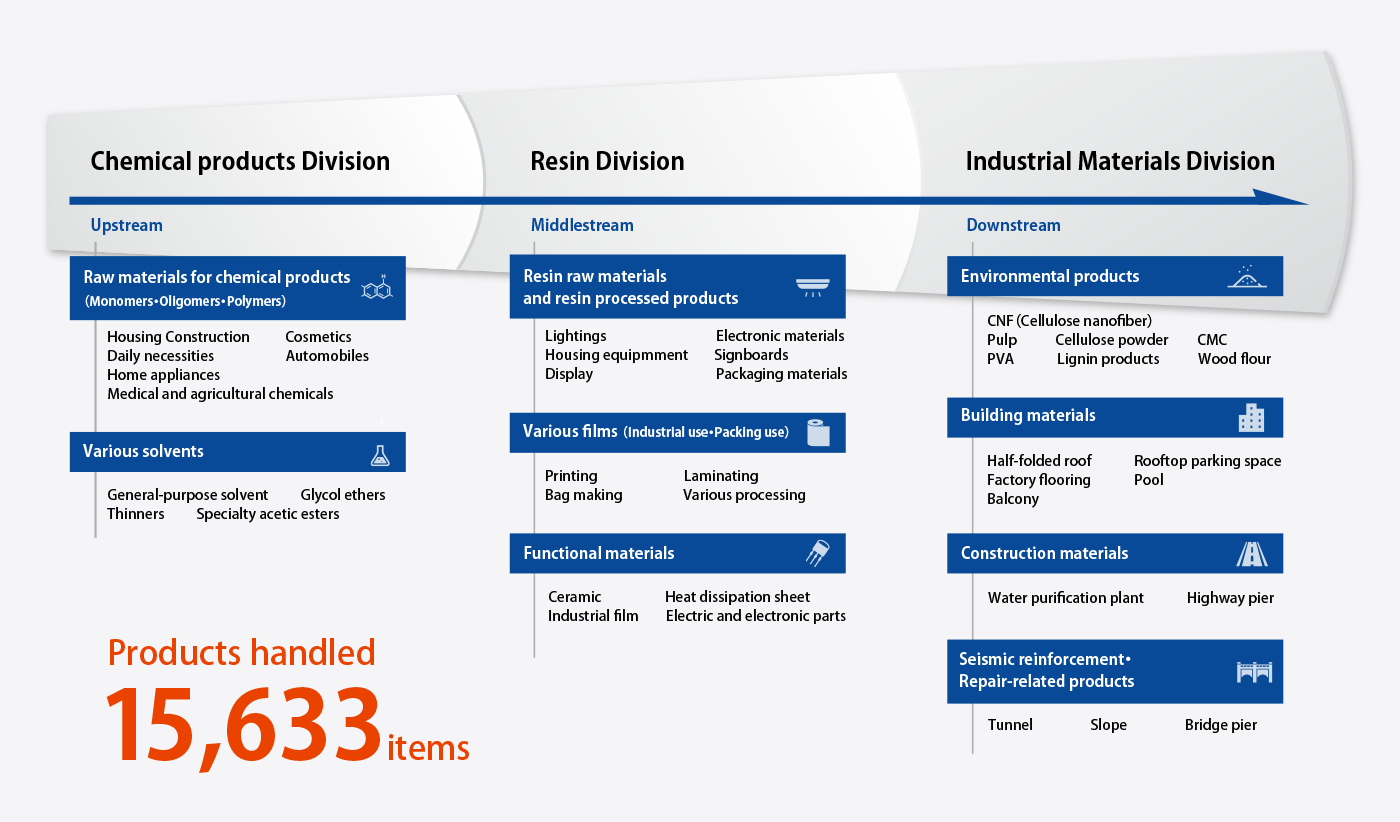 Chemical products Division

Upstream

Raw materials for chemical products
(Monomers•Oligomers•Polymers)

Housing Construction
Cosmetics
Daily necessities
Automobiles
Home appliances
Medical and agricultural chemicals

Various solvents

General-purpose solvent
Glycol ethers
Thinners
Specialty acetic esters

Products handled
15,633 items

Resin Division

Middlestream

Resin raw materials and resin processed products

Lightings
Electronic materials
Housing equipmment
Signboards
Display
Packaging materials

Various films (Industrial use•Packing use)

Printing
Laminating
Bag making
Various processing

Functional materials

Ceramic
Heat dissipation sheet
Industrial film
Electric and electronic parts

Industrial Materials Division

Downstream

Environmental products

CNF (Cellulose nanofiber)
Pulp
Cellulose powder
CMC
PVA
Lignin products
Wood flour

Building materials

Half-folded roof
Rooftop parking space
Factory flooring
Pool
Balcony

Construction materials

Water purification plant
Highway pier

Seismic reinforcement•
Repair-related products

Tunnel
Slope
Bridge pier